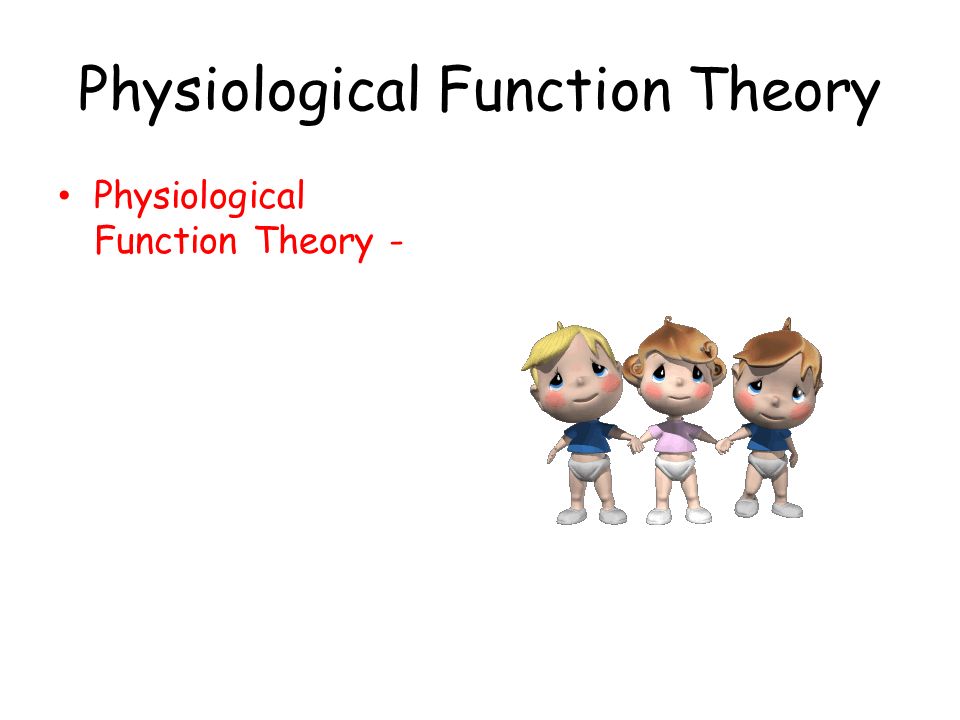 Physiological Function Theory

• Physiological Function Theory -